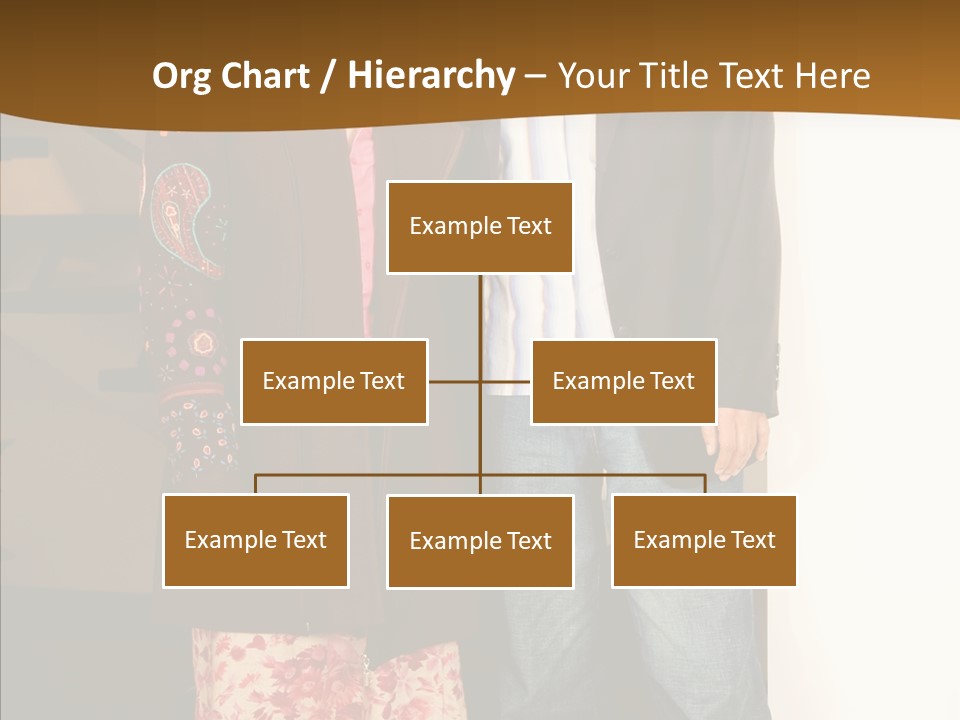 Org Chart / Hierarchy – Your Title Text Here

Example Text

Example Text

Example Text

Example Text

Example Text

Example Text